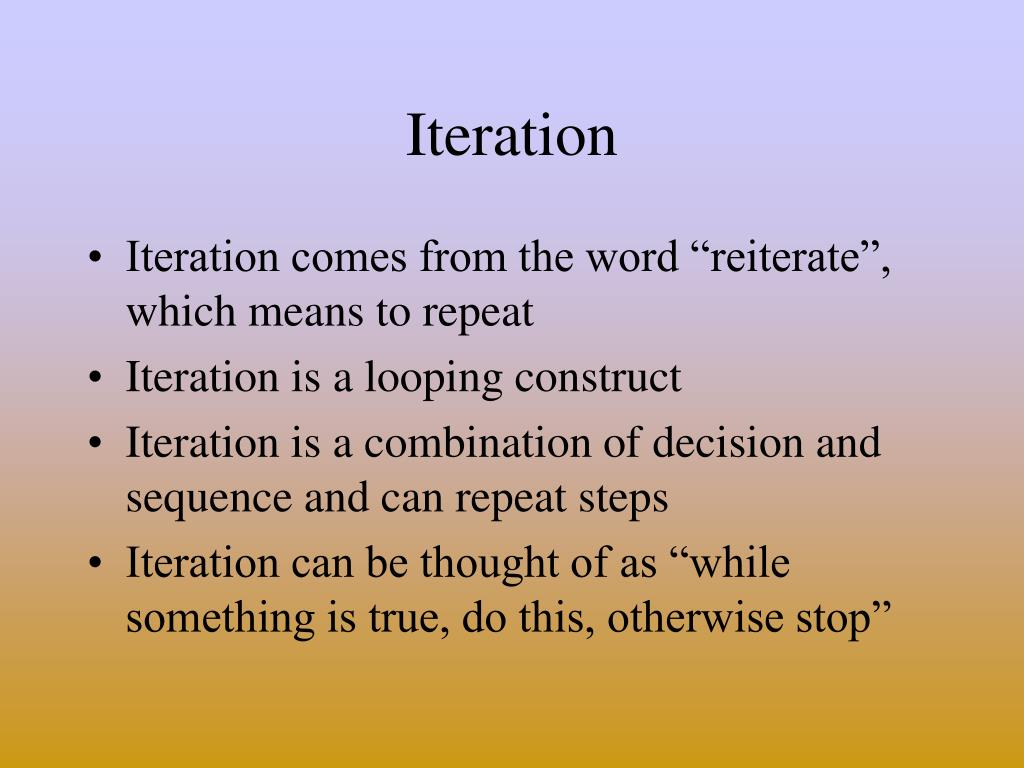 Iteration

• Iteration comes from the word “reiterate”, which means to repeat
• Iteration is a looping construct
• Iteration is a combination of decision and sequence and can repeat steps
• Iteration can be thought of as “while something is true, do this, otherwise stop”